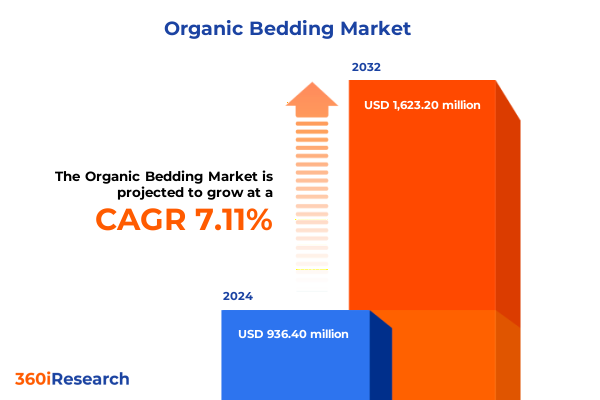 Organic Bedding Market

2032

USD 1,623.20 million

The Organic Bedding Market is projected to grow at a

CAGR 7.11%

2024

USD 936.40 million

360iResearch